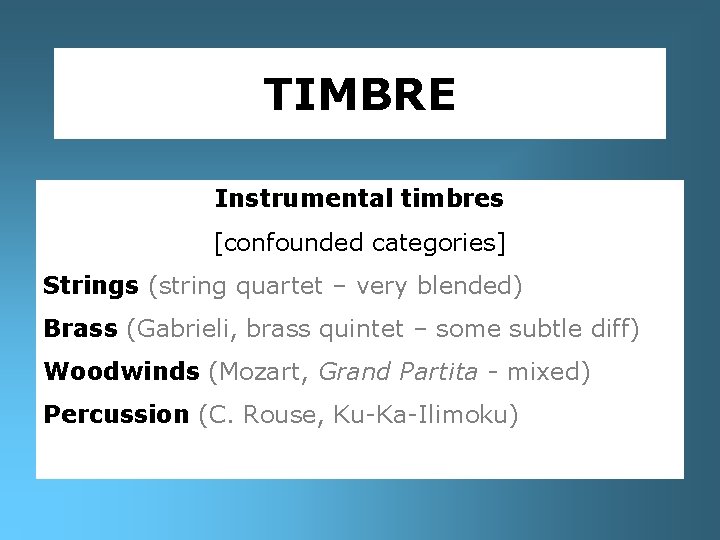 TIMBRE

Instrumental timbres

[confounded categories]

Strings (string quartet – very blended)

Brass (Gabrieli, brass quintet – some subtle diff)

Woodwinds (Mozart, Grand Partita - mixed)

Percussion (C. Rouse, Ku-Ka-Ilimoku)